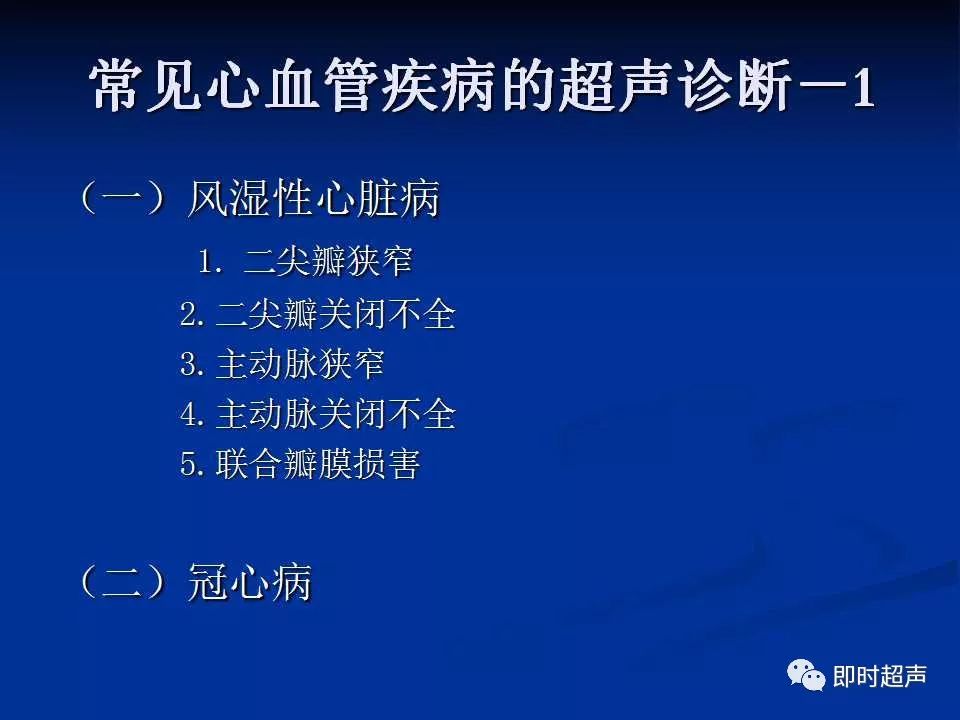 常见心血管疾病的超声诊断－1

（一）风湿性心脏病

1. 二尖瓣狭窄
2. 二尖瓣关闭不全
3. 主动脉狭窄
4. 主动脉关闭不全
5. 联合瓣膜损害

（二）冠心病

即时超声